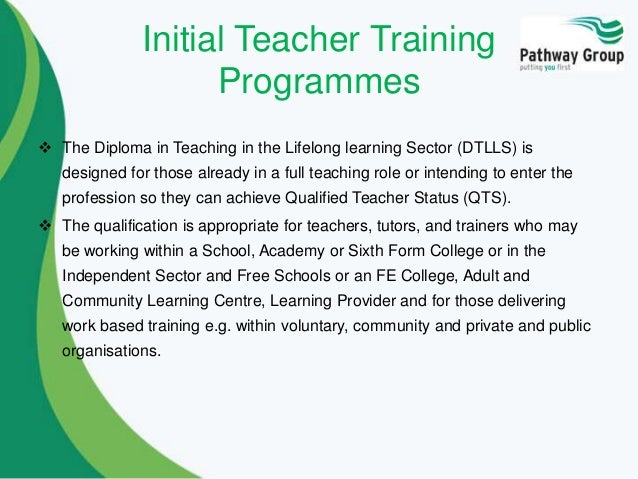 Initial Teacher Training Programmes

Pathway Group
putting you first

❖ The Diploma in Teaching in the Lifelong learning Sector (DTLLS) is designed for those already in a full teaching role or intending to enter the profession so they can achieve Qualified Teacher Status (QTS).

❖ The qualification is appropriate for teachers, tutors, and trainers who may be working within a School, Academy or Sixth Form College or in the Independent Sector and Free Schools or an FE College, Adult and Community Learning Centre, Learning Provider and for those delivering work based training e.g. within voluntary, community and private and public organisations.